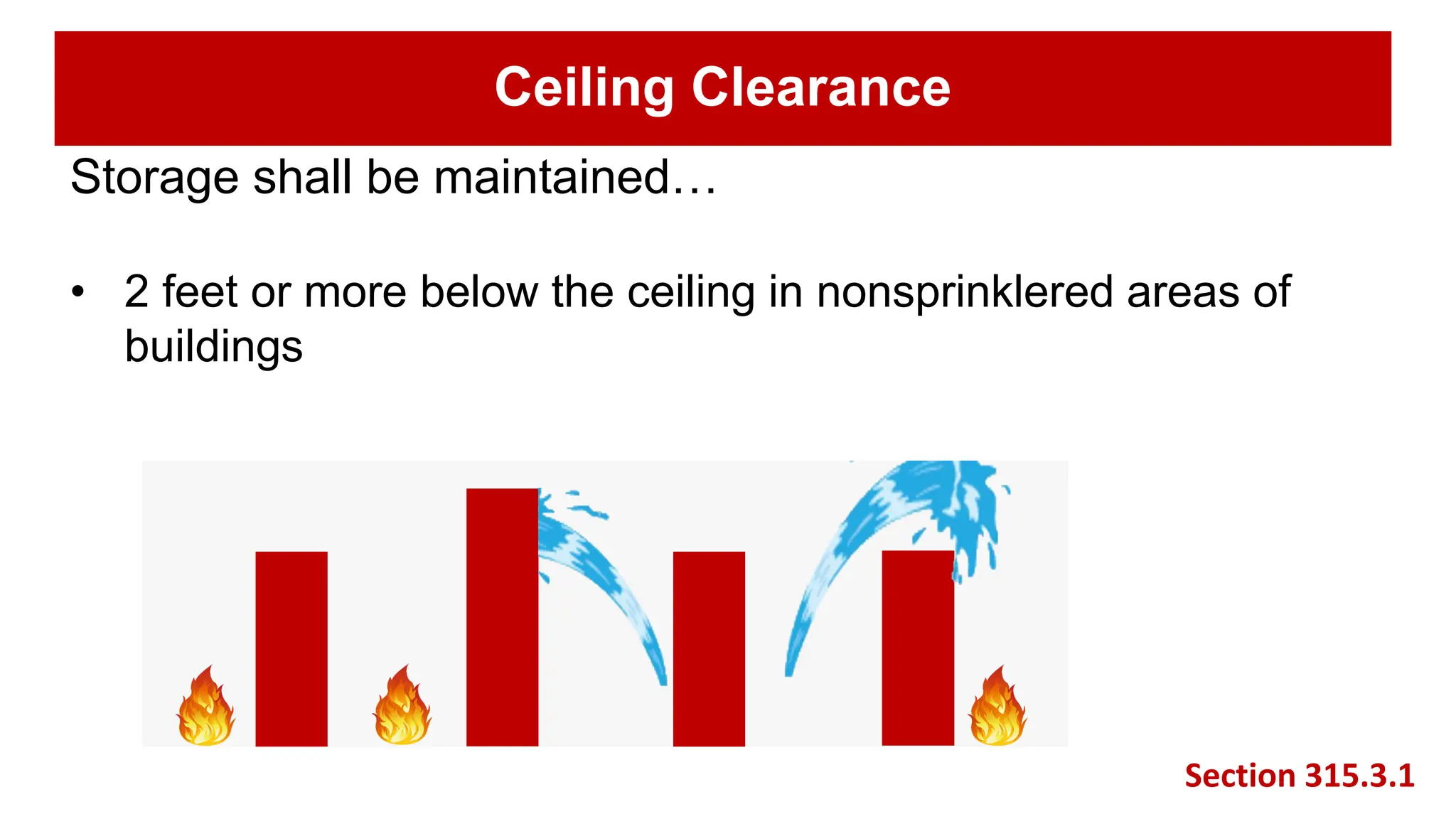 Ceiling Clearance

Storage shall be maintained…

• 2 feet or more below the ceiling in nonsprinklered areas of buildings

Section 315.3.1